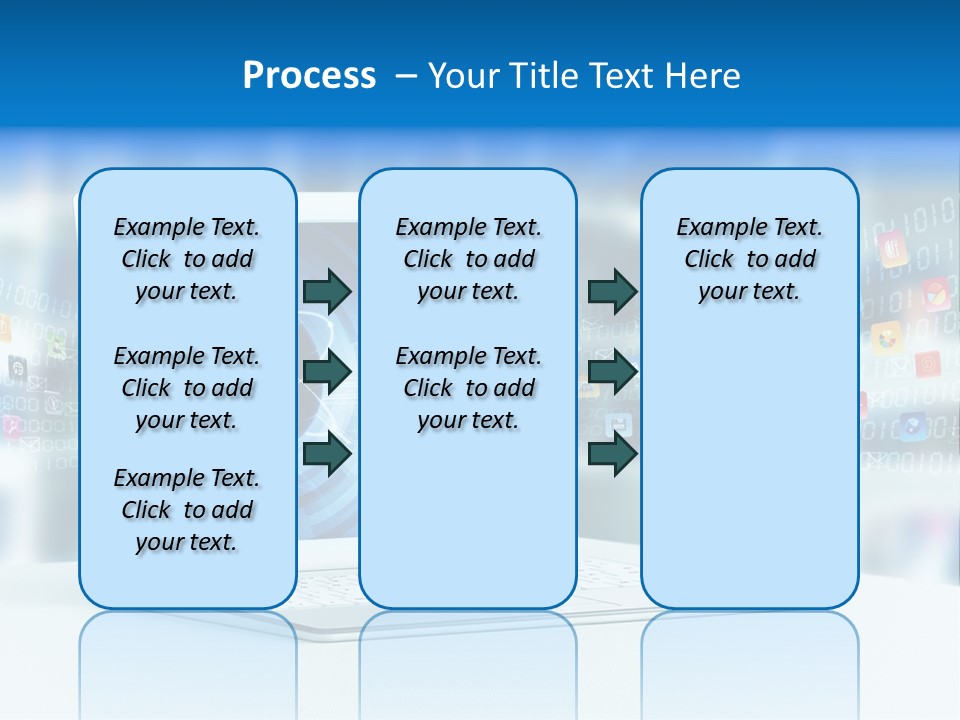 Process – Your Title Text Here

Example Text. Click to add your text.

Example Text. Click to add your text.

Example Text. Click to add your text.

Example Text. Click to add your text.

Example Text. Click to add your text.

Example Text. Click to add your text.